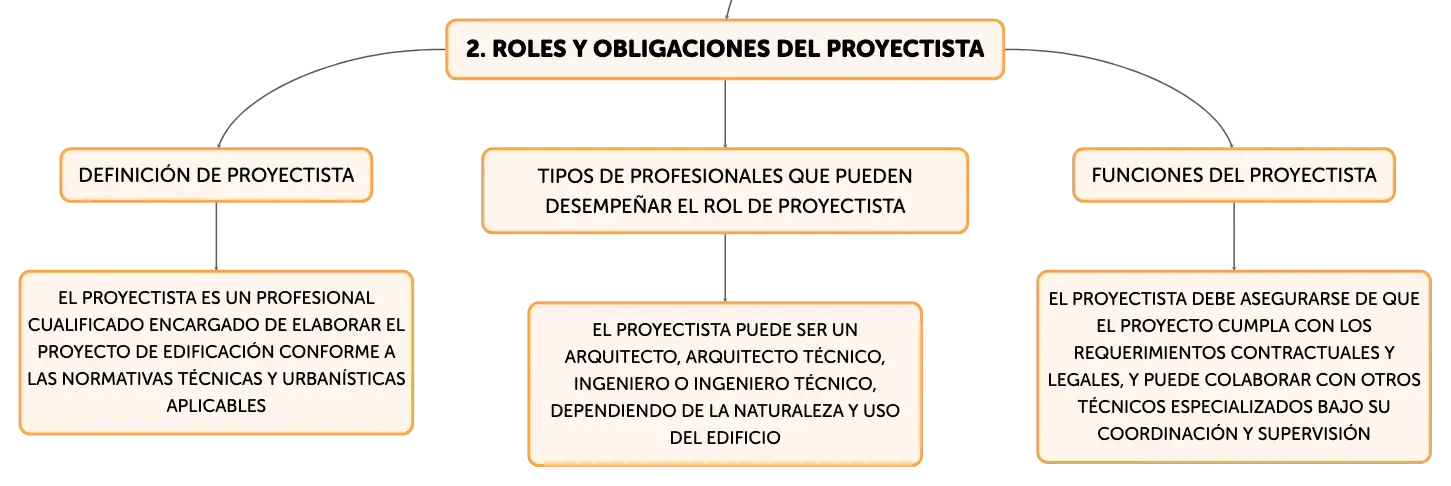 2. ROLES Y OBLIGACIONES DEL PROYECTISTA

DEFINICIÓN DE PROYECTISTA

EL PROYECTISTA ES UN PROFESIONAL CUALIFICADO ENCARGADO DE ELABORAR EL PROYECTO DE EDIFICACIÓN CONFORME A LAS NORMATIVAS TÉCNICAS Y URBANÍSTICAS APLICABLES

TIPOS DE PROFESIONALES QUE PUEDEN DESEMPEÑAR EL ROL DE PROYECTISTA

EL PROYECTISTA PUEDE SER UN ARQUITECTO, ARQUITECTO TÉCNICO, INGENIERO O INGENIERO TÉCNICO, DEPENDIENDO DE LA NATURALEZA Y USO DEL EDIFICIO

FUNCIONES DEL PROYECTISTA

EL PROYECTISTA DEBE ASEGURARSE DE QUE EL PROYECTO CUMPLA CON LOS REQUERIMIENTOS CONTRACTUALES Y LEGALES, Y PUEDE COLABORAR CON OTROS TÉCNICOS ESPECIALIZADOS BAJO SU COORDINACIÓN Y SUPERVISIÓN